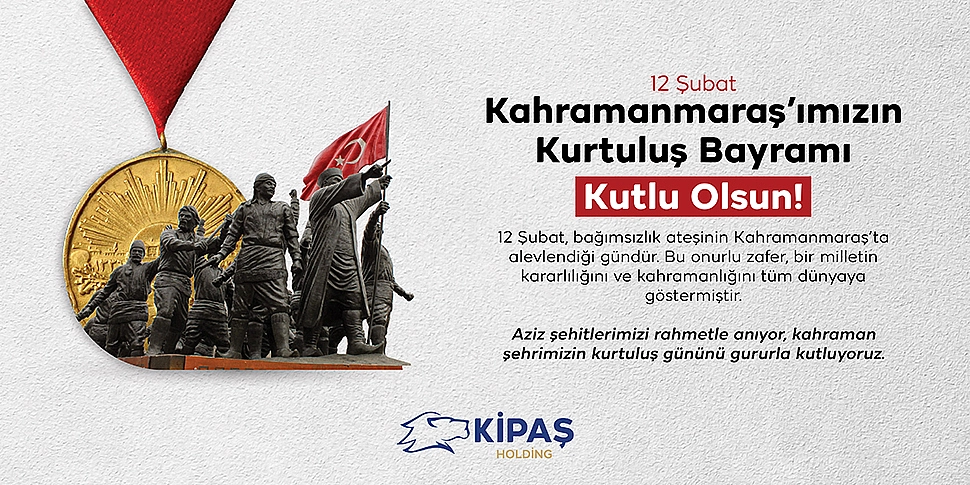 12 Şubat
Kahramanmaraş'ımızın Kurtuluş Bayramı
Kutlu Olsun!

12 Şubat, bağımsızlık ateşinin Kahramanmaraş'ta alevlendiği gündür. Bu onurlu zafer, bir milletin kararlılığını ve kahramanlığını tüm dünyaya göstermiştir.

Aziz şehitlerimizi rahmetle anıyor, kahraman şehrimizin kurtuluş gününü gururla kutluyoruz.

KİPAŞ
HOLDİNG